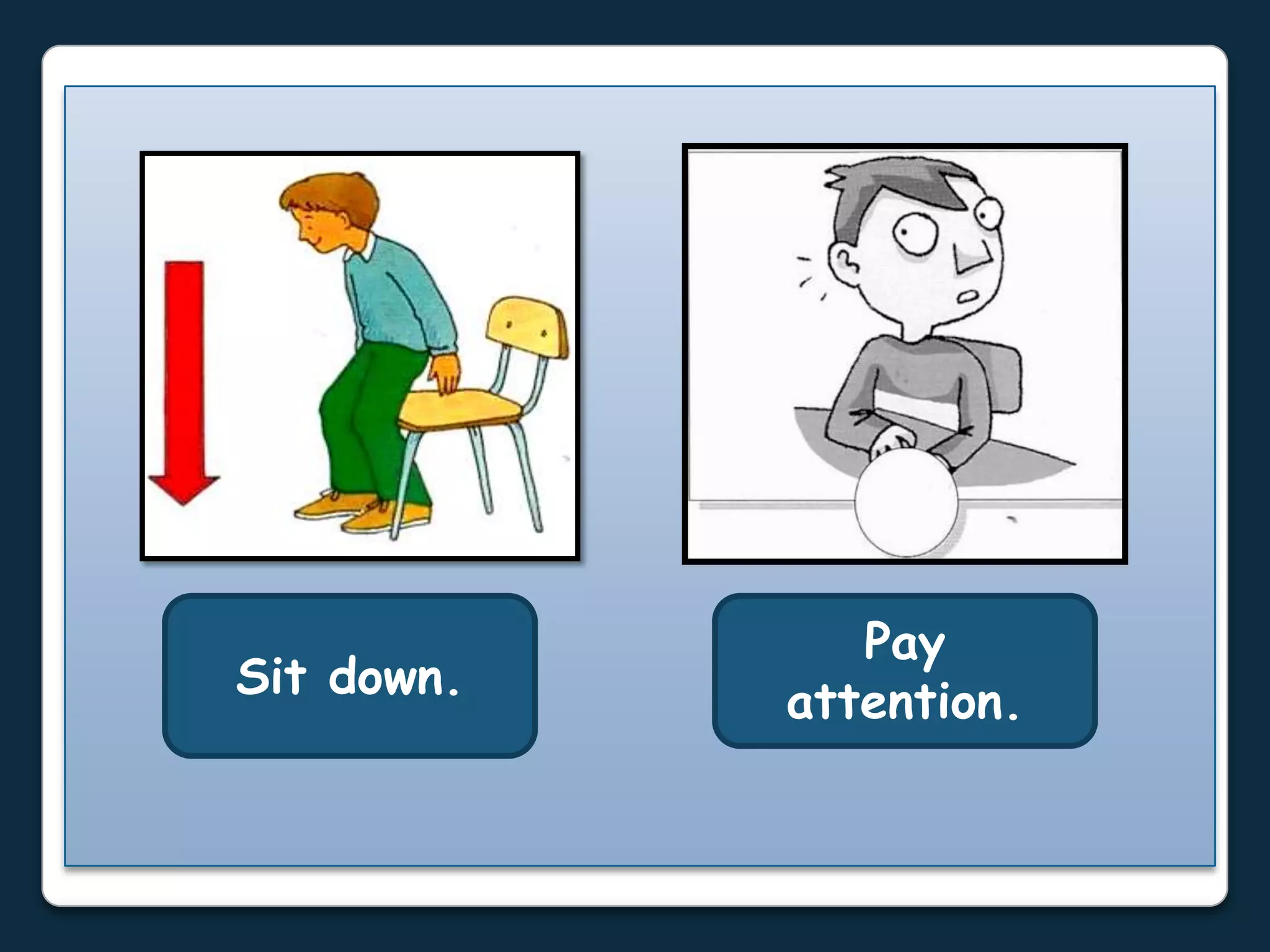 Sit down.

Pay attention.